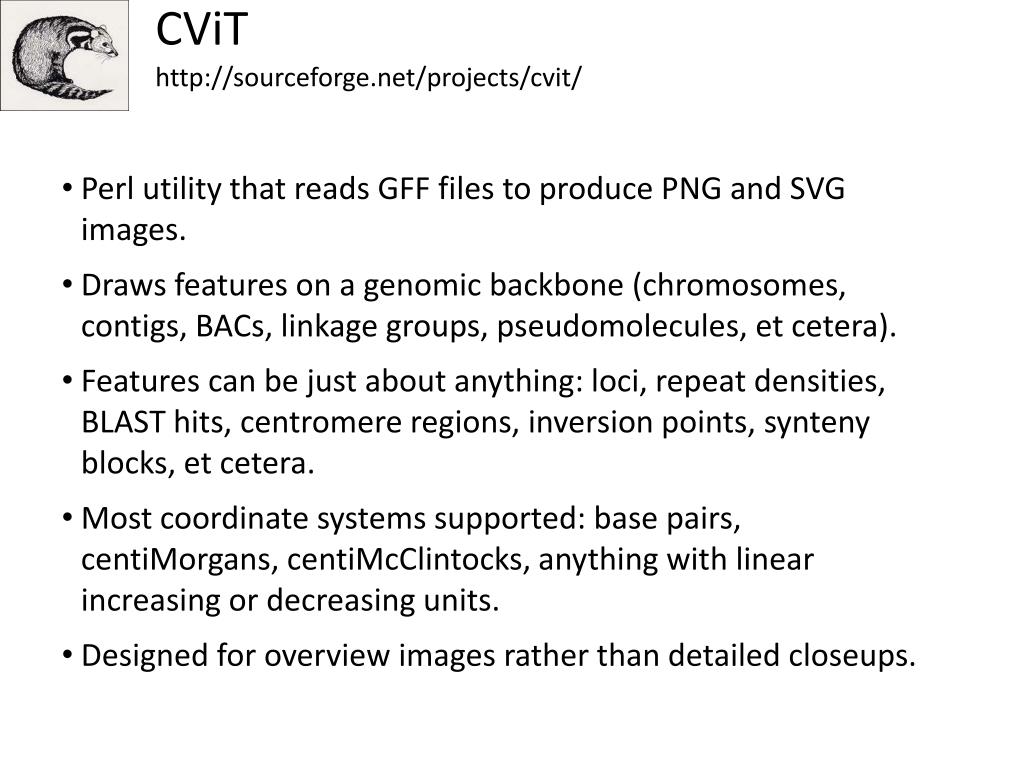 CViT
http://sourceforge.net/projects/cvit/

• Perl utility that reads GFF files to produce PNG and SVG images.

• Draws features on a genomic backbone (chromosomes, contigs, BACs, linkage groups, pseudomolecules, et cetera).

• Features can be just about anything: loci, repeat densities, BLAST hits, centromere regions, inversion points, synteny blocks, et cetera.

• Most coordinate systems supported: base pairs, centiMorgans, centiMcClintocks, anything with linear increasing or decreasing units.

• Designed for overview images rather than detailed closeups.